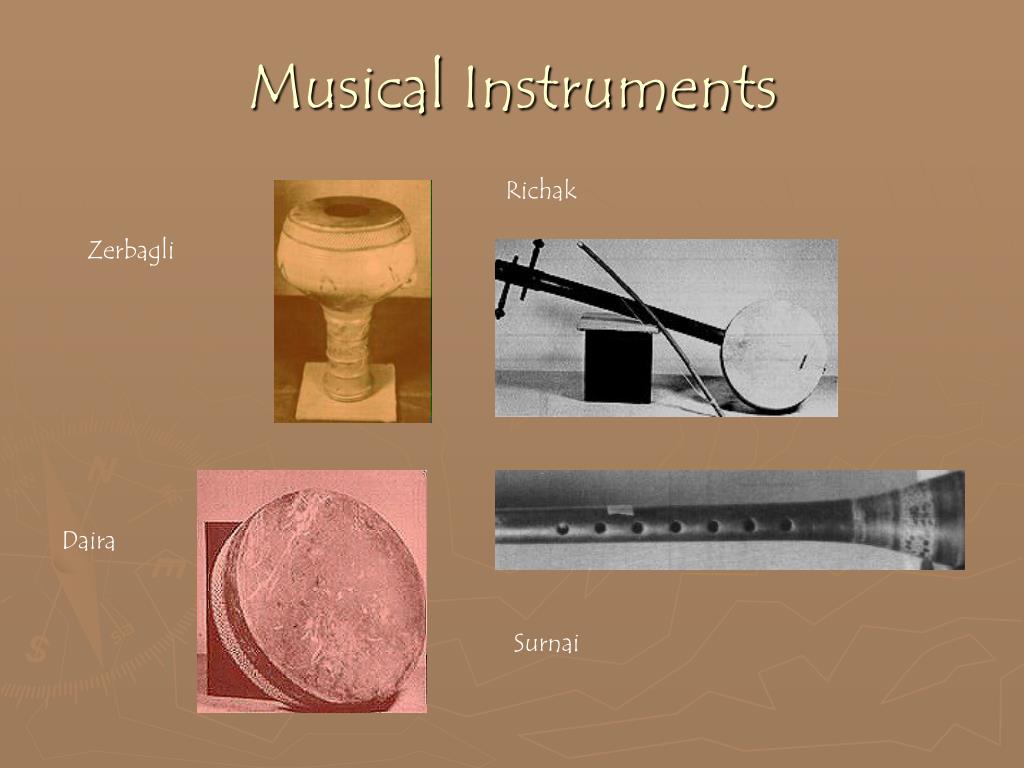 Musical Instruments

Richak

Zerbagli

Daira

Surnai